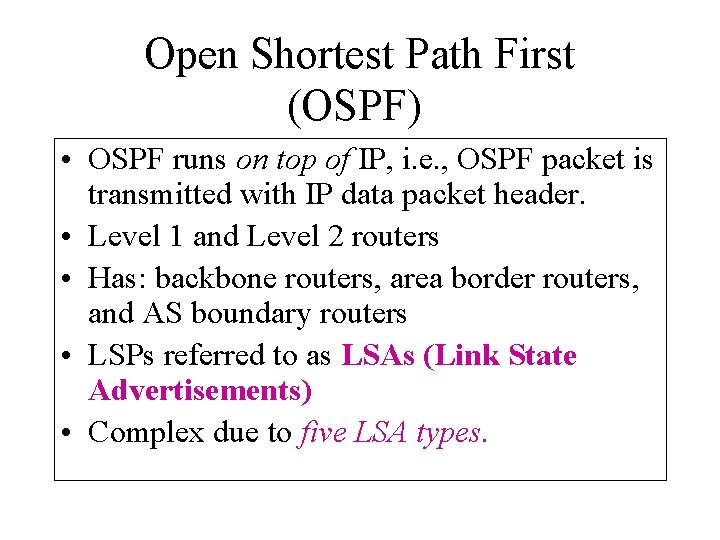 Open Shortest Path First (OSPF)

• OSPF runs on top of IP, i.e., OSPF packet is transmitted with IP data packet header.
• Level 1 and Level 2 routers
• Has: backbone routers, area border routers, and AS boundary routers
• LSPs referred to as LSAs (Link State Advertisements)
• Complex due to five LSA types.